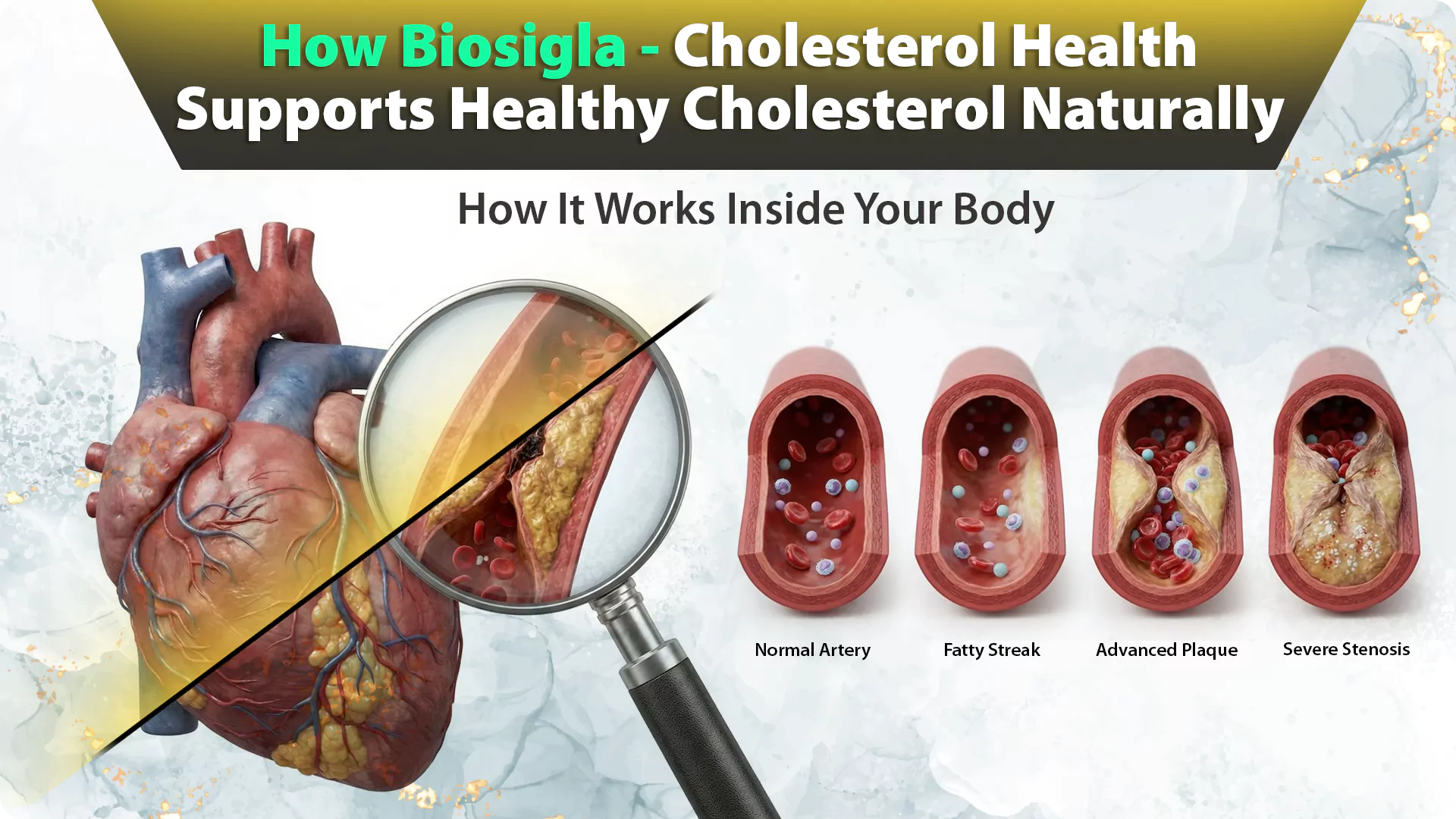 How Biosigla - Cholesterol Health Supports Healthy Cholesterol Naturally

How It Works Inside Your Body

Normal Artery

Fatty Streak

Advanced Plaque

Severe Stenosis